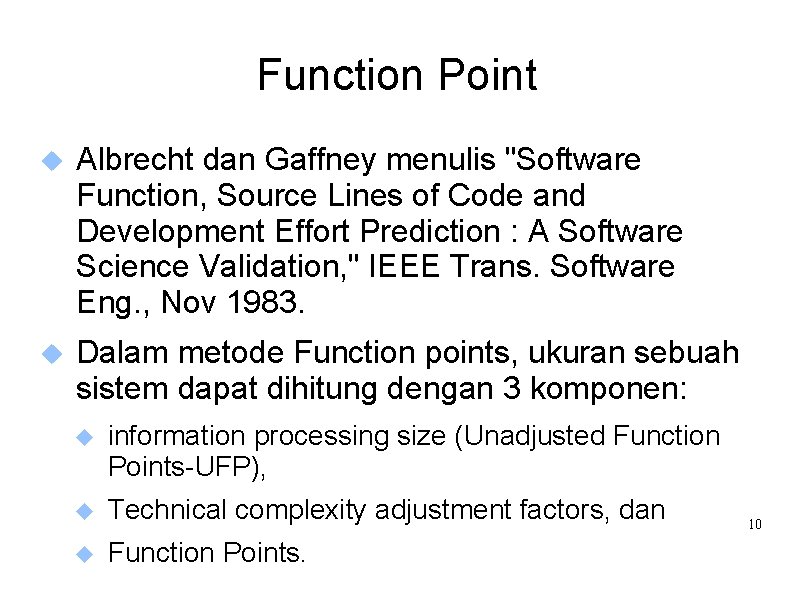 Function Point

Albrecht dan Gaffney menulis "Software Function, Source Lines of Code and Development Effort Prediction : A Software Science Validation," IEEE Trans. Software Eng., Nov 1983.

Dalam metode Function points, ukuran sebuah sistem dapat dihitung dengan 3 komponen:

information processing size (Unadjusted Function Points-UFP),

Technical complexity adjustment factors, dan

Function Points.

10